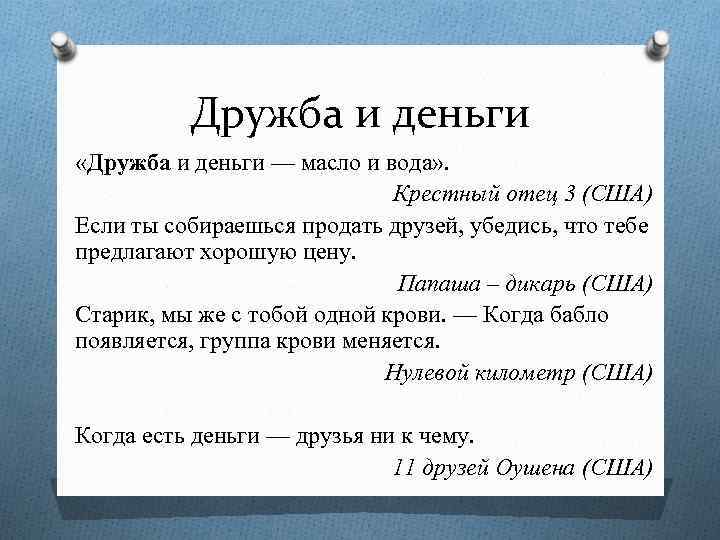 Дружба и деньги

«Дружба и деньги — масло и вода».

Крестный отец 3 (США)

Если ты собираешься продать друзей, убедись, что тебе предлагают хорошую цену.

Папаша – дикарь (США)

Старик, мы же с тобой одной крови. — Когда бабло появляется, группа крови меняется.

Нулевой километр (США)

Когда есть деньги — друзья ни к чему.

11 друзей Оушена (США)